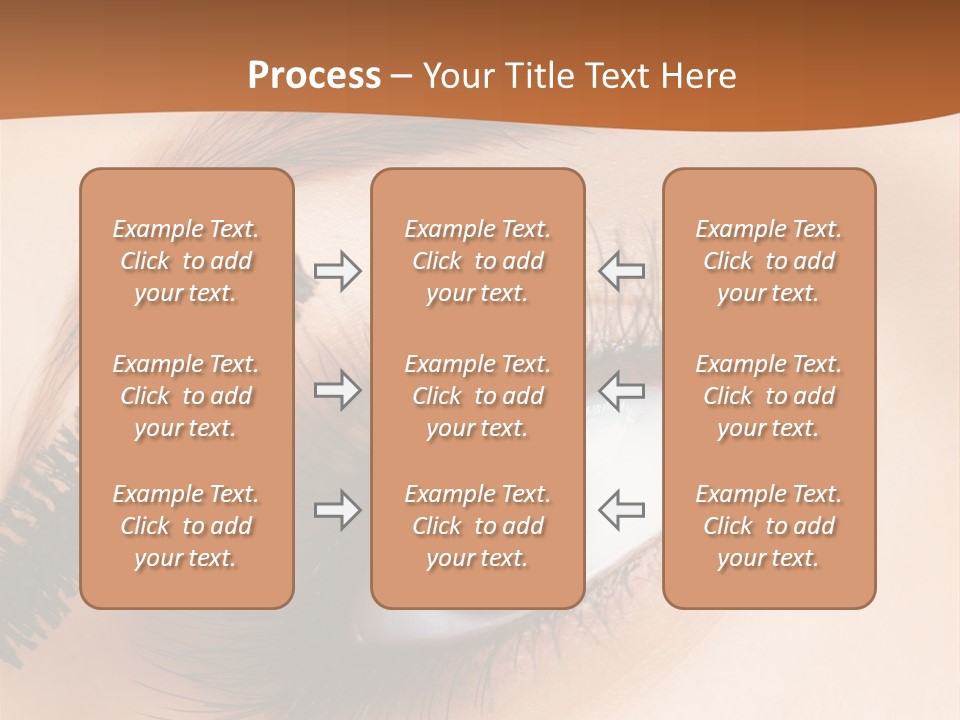 Process – Your Title Text Here

Example Text. Click to add your text.

Example Text. Click to add your text.

Example Text. Click to add your text.

Example Text. Click to add your text.

Example Text. Click to add your text.

Example Text. Click to add your text.

Example Text. Click to add your text.

Example Text. Click to add your text.

Example Text. Click to add your text.